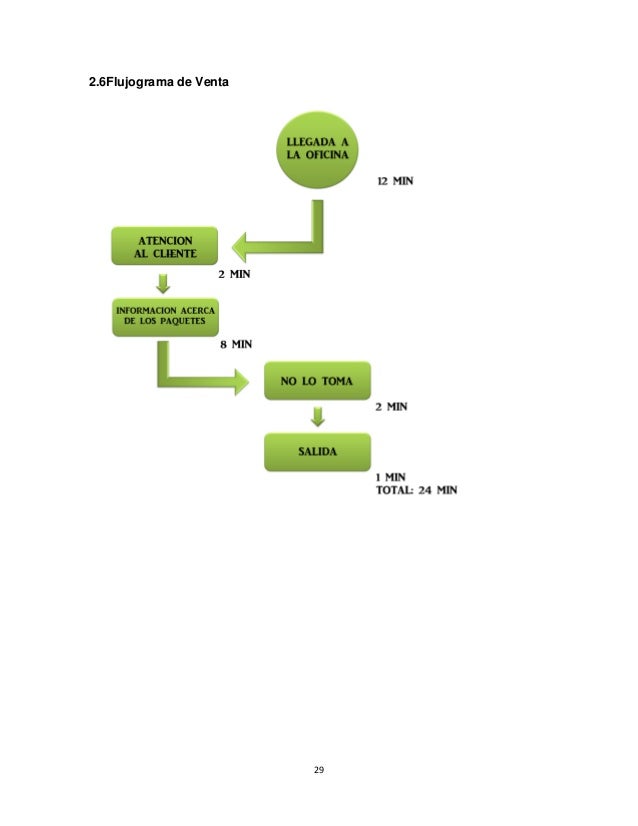 2.6Flujograma de Venta

LLEGADA A LA OFICINA

12 MIN

ATENCION AL CLIENTE

2 MIN

INFORMACION ACERCA DE LOS PAQUETES

8 MIN

NO LO TOMA

2 MIN

SALIDA

1 MIN
TOTAL: 24 MIN

29